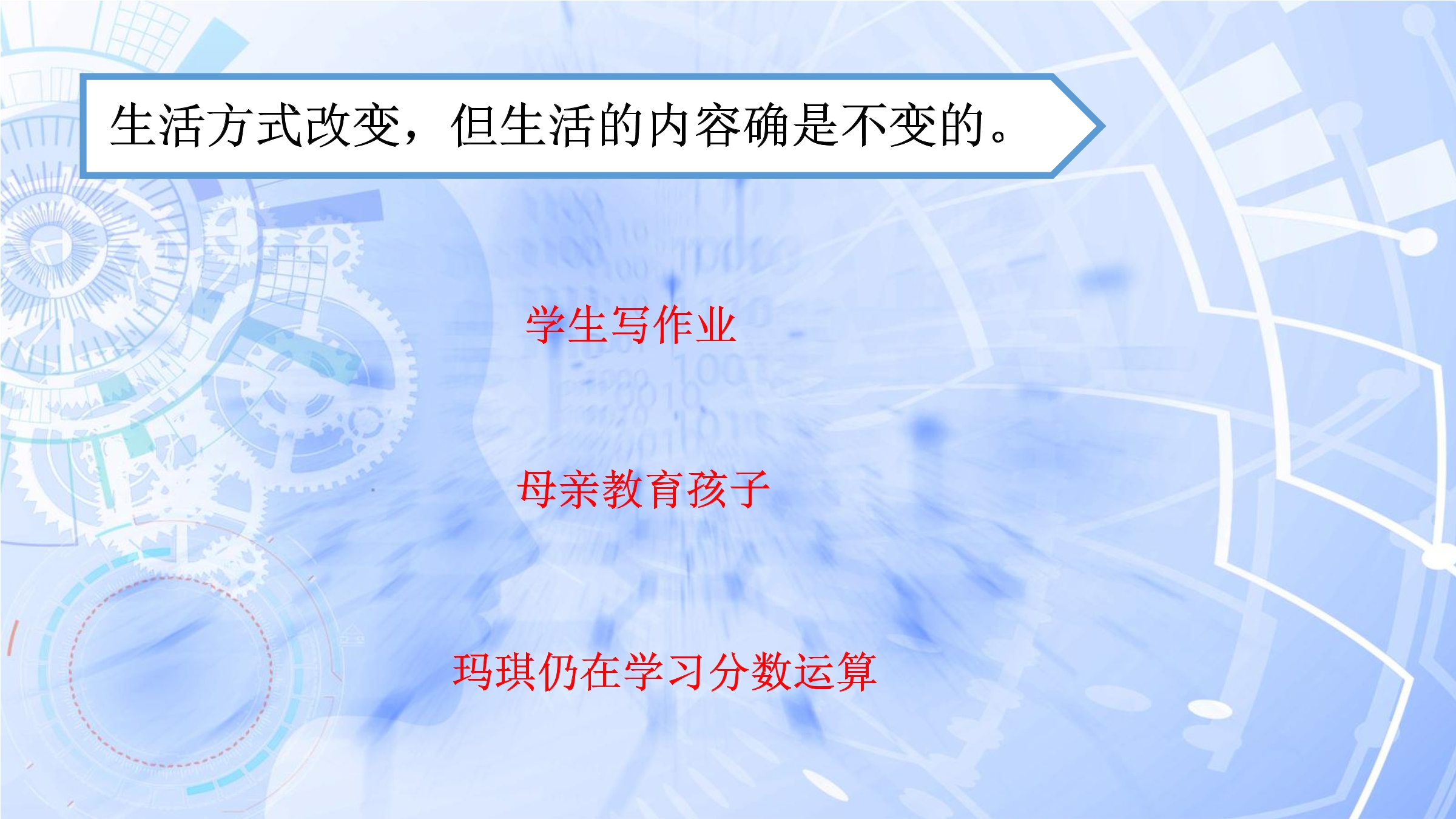 生活方式改变，但生活的内容确是不变的。

学生写作业

母亲教育孩子

玛琪仍在学习分数运算